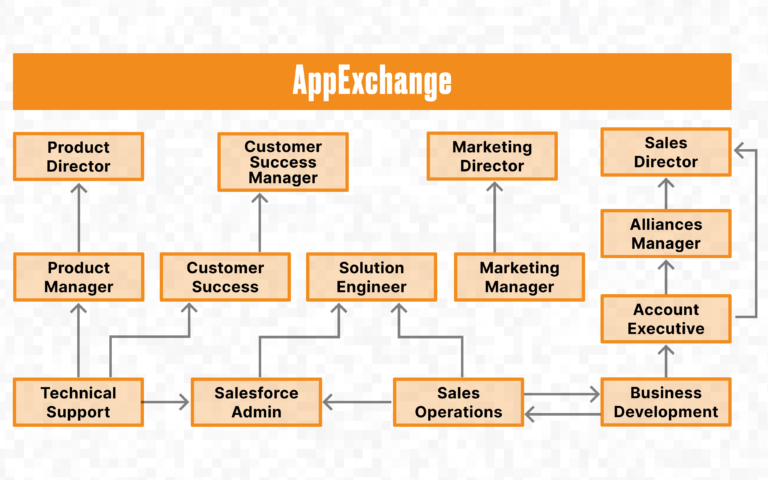 AppExchange

Product Director

Customer Success Manager

Marketing Director

Sales Director

Alliances Manager

Product Manager

Customer Success

Solution Engineer

Marketing Manager

Account Executive

Technical Support

Salesforce Admin

Sales Operations

Business Development